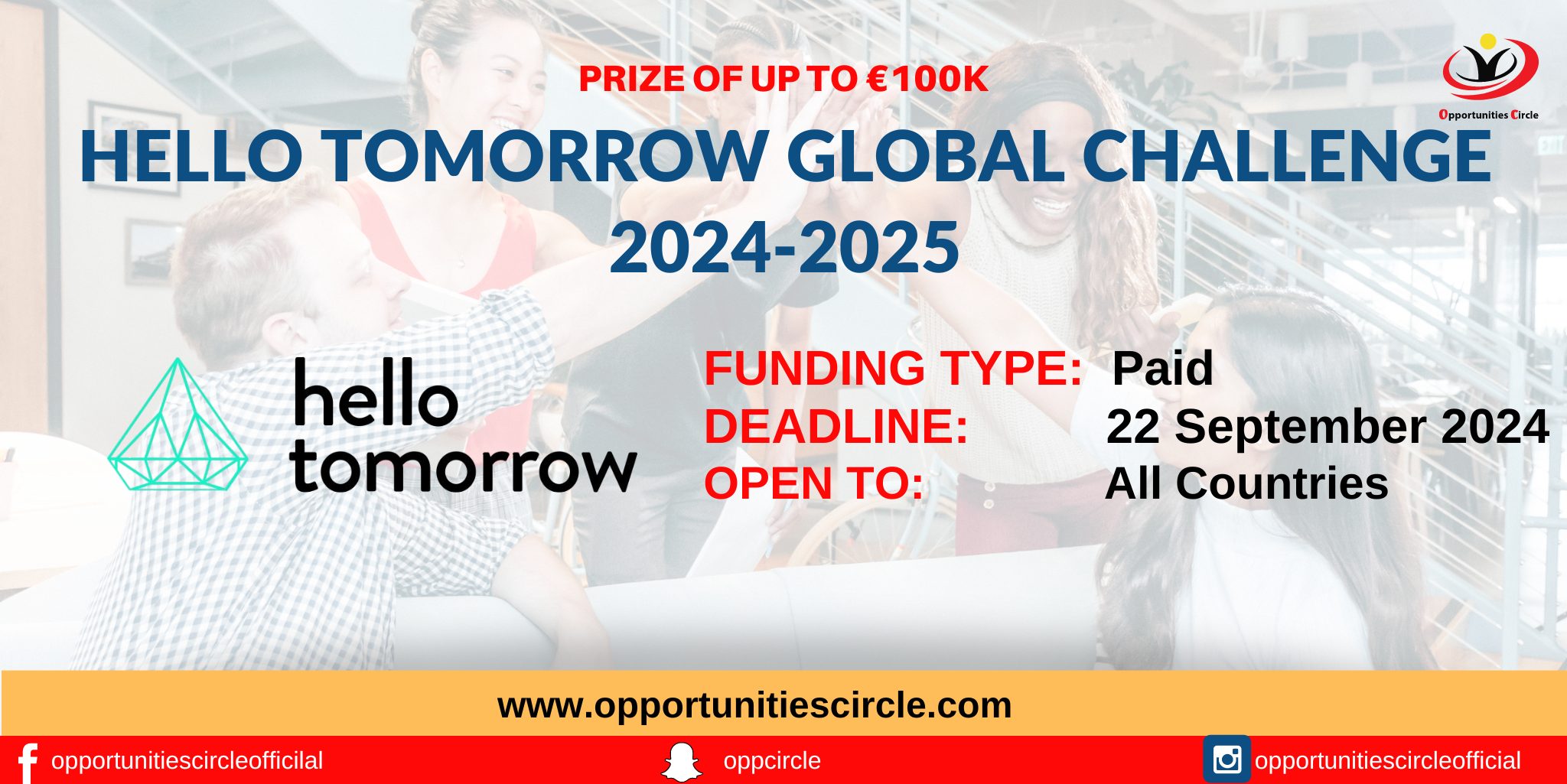 PRIZE OF UP TO €100K

Opportunities Circle

HELLO TOMORROW GLOBAL CHALLENGE 2024-2025

hello tomorrow

FUNDING TYPE: Paid
DEADLINE: 22 September 2024
OPEN TO: All Countries

www.opportunitiescircle.com

opportunitiescircleofficilal
oppcircle
opportunitiescircleofficial